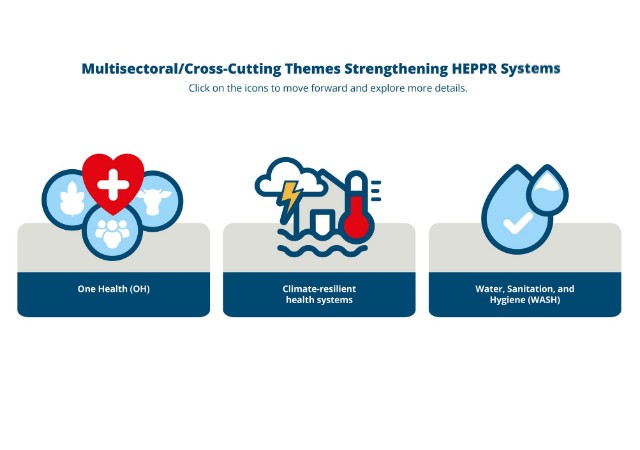 Multisectoral/Cross-Cutting Themes Strengthening HEPPR Systems
Click on the icons to move forward and explore more details.

One Health (OH)

Climate-resilient health systems

Water, Sanitation, and Hygiene (WASH)